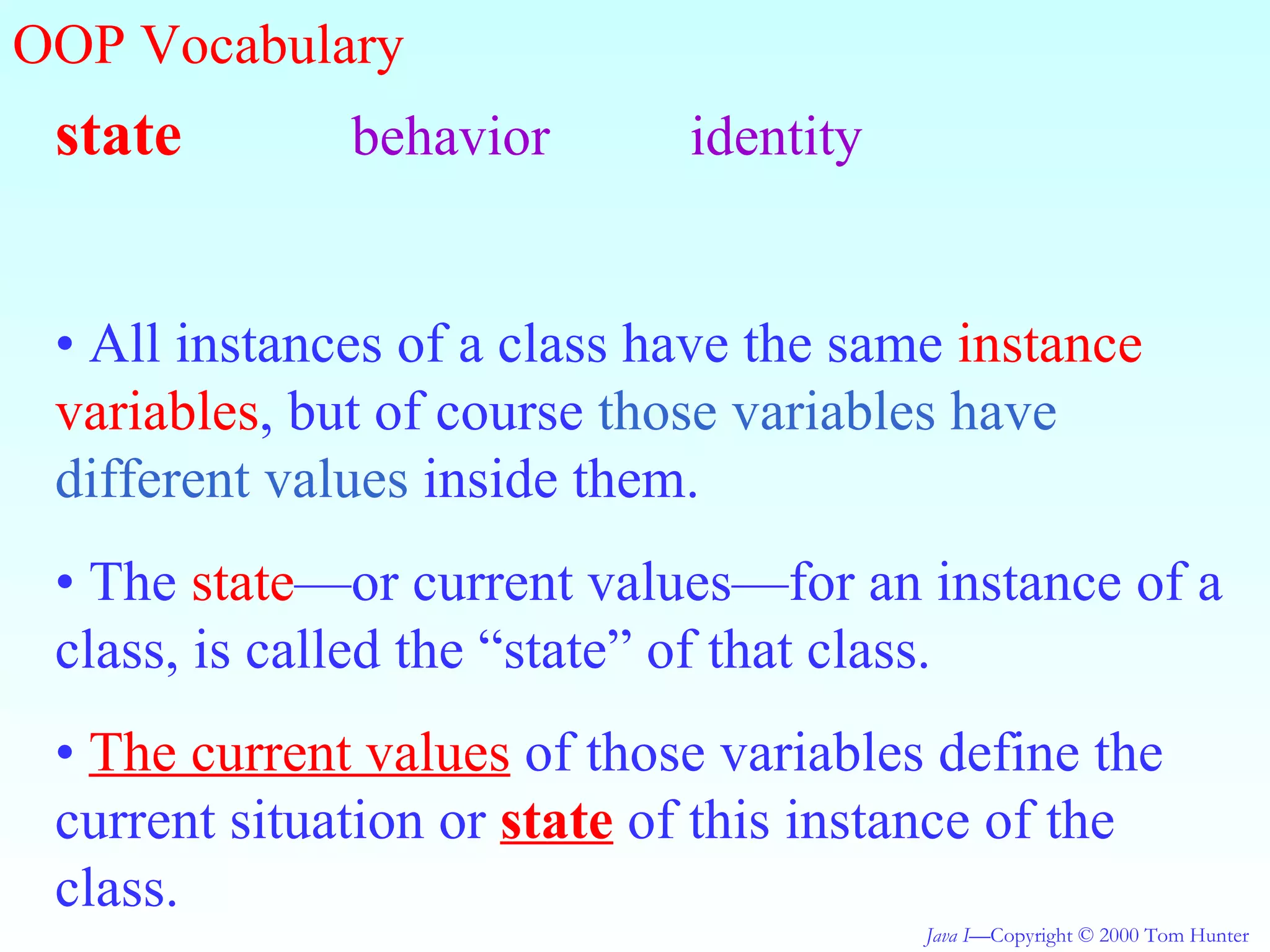 OOP Vocabulary

state behavior identity

• All instances of a class have the same instance variables, but of course those variables have different values inside them.

• The state—or current values—for an instance of a class, is called the “state” of that class.

• The current values of those variables define the current situation or state of this instance of the class.

Java I—Copyright © 2000 Tom Hunter